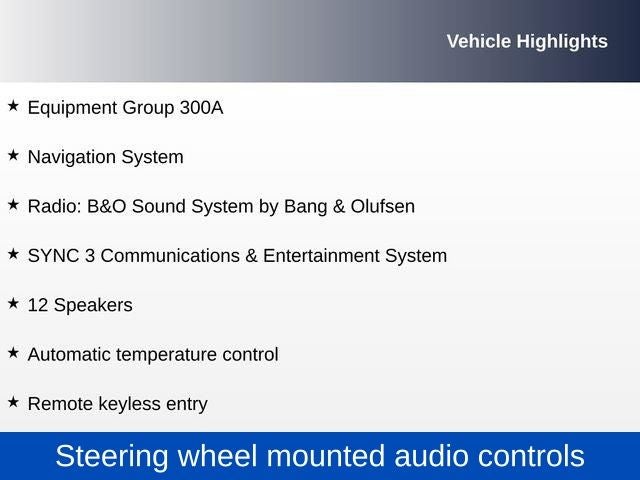 Vehicle Highlights

★ Equipment Group 300A

★ Navigation System

★ Radio: B&O Sound System by Bang & Olufsen

★ SYNC 3 Communications & Entertainment System

★ 12 Speakers

★ Automatic temperature control

★ Remote keyless entry

Steering wheel mounted audio controls